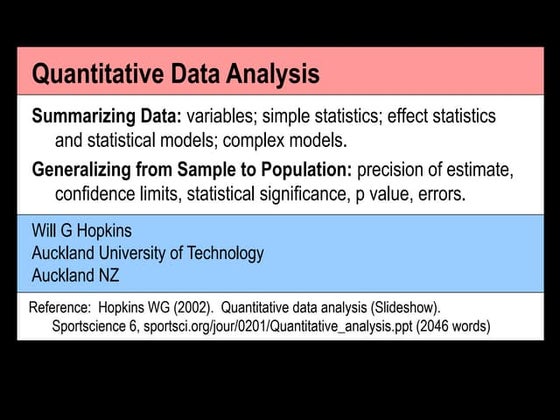 Quantitative Data Analysis

Summarizing Data: variables; simple statistics; effect statistics and statistical models; complex models.

Generalizing from Sample to Population: precision of estimate, confidence limits, statistical significance, p value, errors.

Will G Hopkins
Auckland University of Technology
Auckland NZ

Reference: Hopkins WG (2002). Quantitative data analysis (Slideshow). Sportscience 6, sportsci.org/jour/0201/Quantitative_analysis.ppt (2046 words)